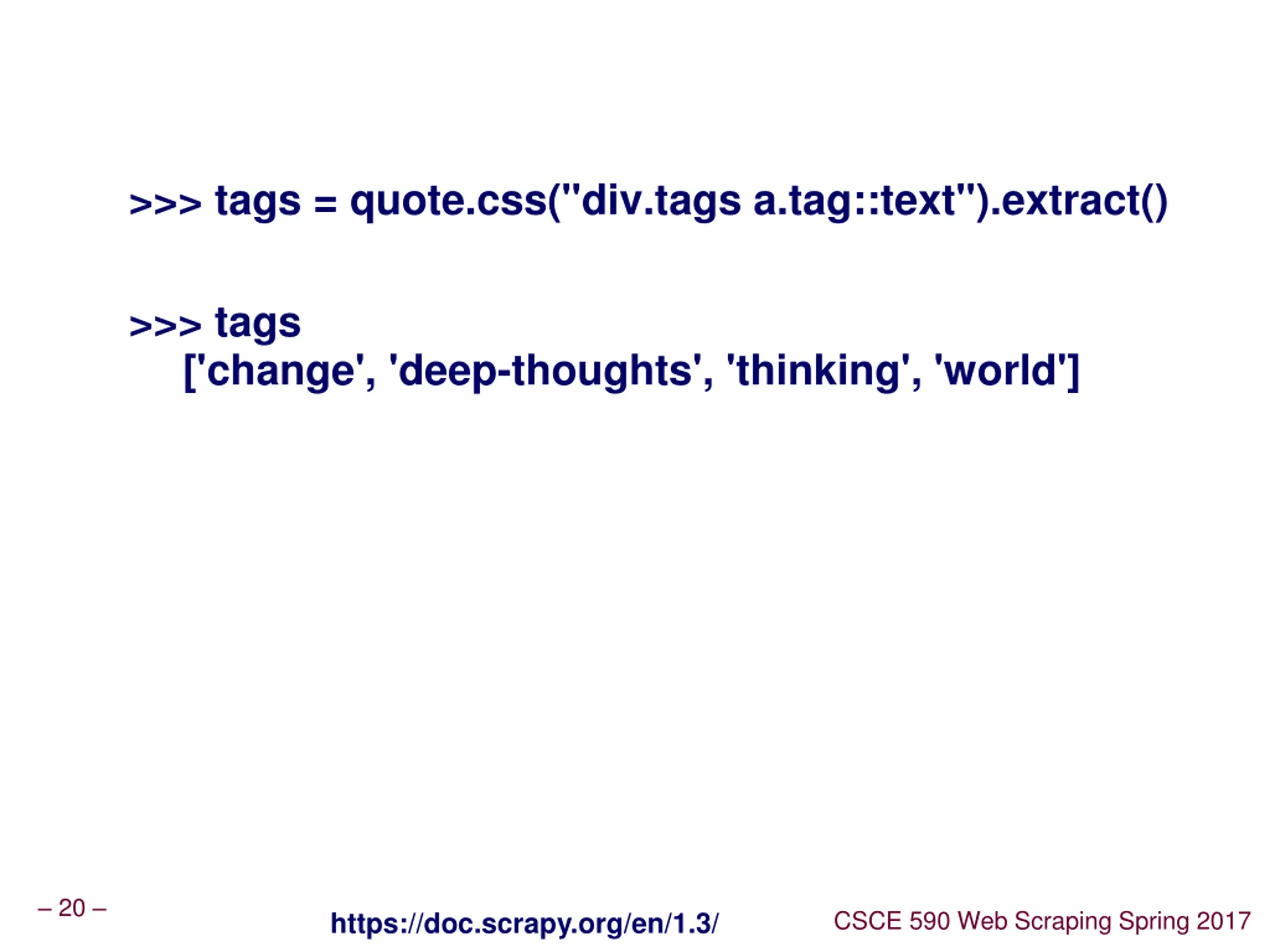 >>> tags = quote.css("div.tags a.tag::text").extract()

>>> tags
['change', 'deep-thoughts', 'thinking', 'world']

– 20 –

https://doc.scrapy.org/en/1.3/

CSCE 590 Web Scraping Spring 2017